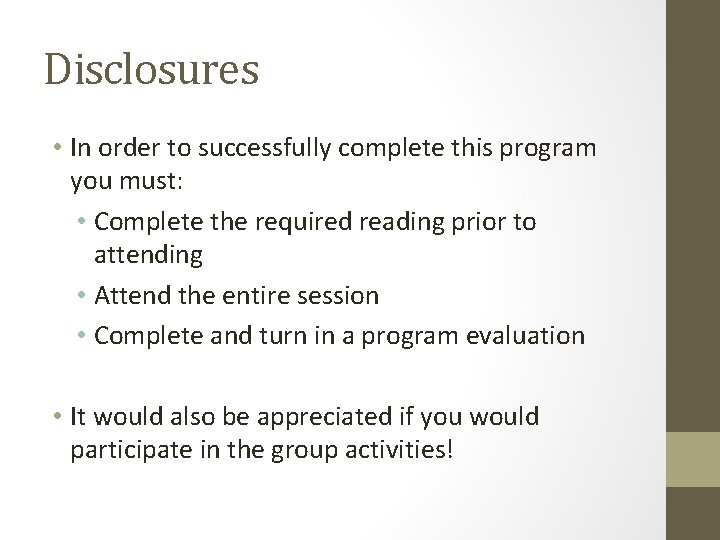 Disclosures

• In order to successfully complete this program you must:
  • Complete the required reading prior to attending
  • Attend the entire session
  • Complete and turn in a program evaluation

• It would also be appreciated if you would participate in the group activities!